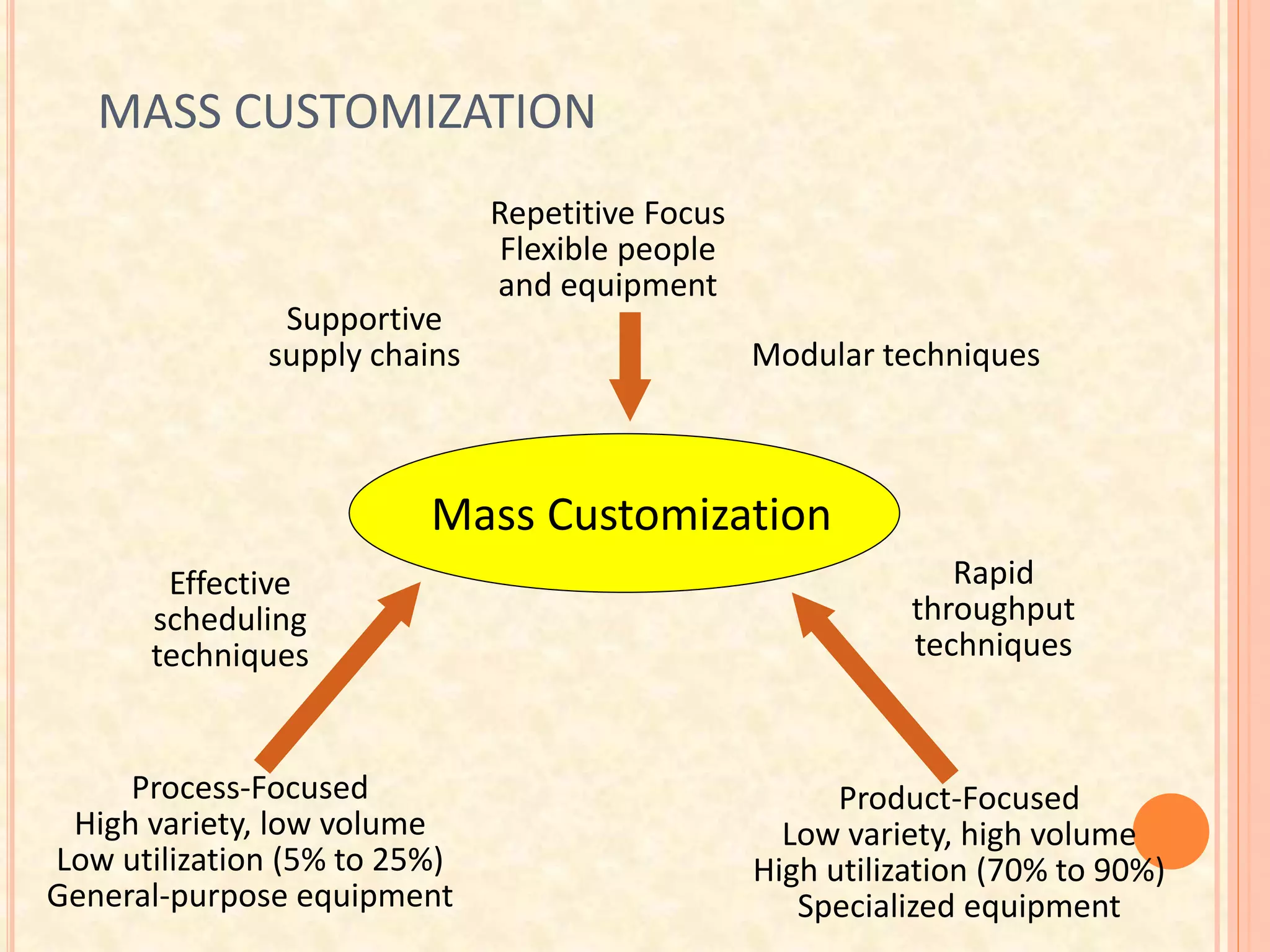 MASS CUSTOMIZATION

Repetitive Focus
Flexible people
and equipment

Supportive
supply chains

Modular techniques

Mass Customization

Effective
scheduling
techniques

Rapid
throughput
techniques

Process-Focused
High variety, low volume
Low utilization (5% to 25%)
General-purpose equipment

Product-Focused
Low variety, high volume
High utilization (70% to 90%)
Specialized equipment